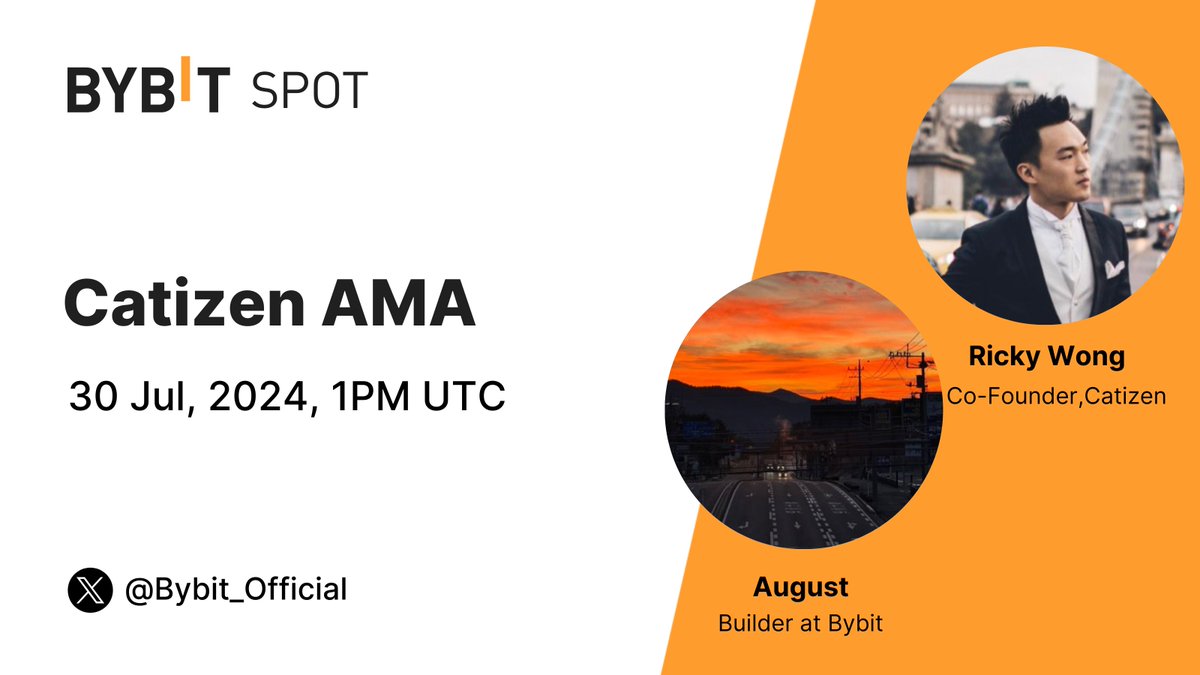 BYBIT SPOT

Catizen AMA

30 Jul, 2024, 1PM UTC

@Bybit_Official

Ricky Wong
Co-Founder,Catizen

August
Builder at Bybit